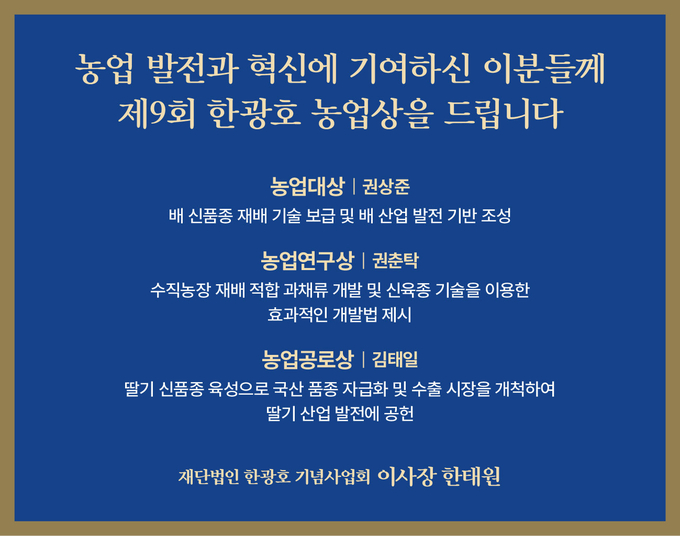 농업 발전과 혁신에 기여하신 이분들께
제9회 한광호 농업상을 드립니다

농업대상 | 권상준
배 신품종 재배 기술 보급 및 배 산업 발전 기반 조성

농업연구상 | 권춘탁
수직농장 재배 적합 과채류 개발 및 신육종 기술을 이용한 효과적인 개발법 제시

농업공로상 | 김태일
딸기 신품종 육성으로 국산 품종 자급화 및 수출 시장을 개척하여 딸기 산업 발전에 공헌

재단법인 한광호 기념사업회 이사장 한태원